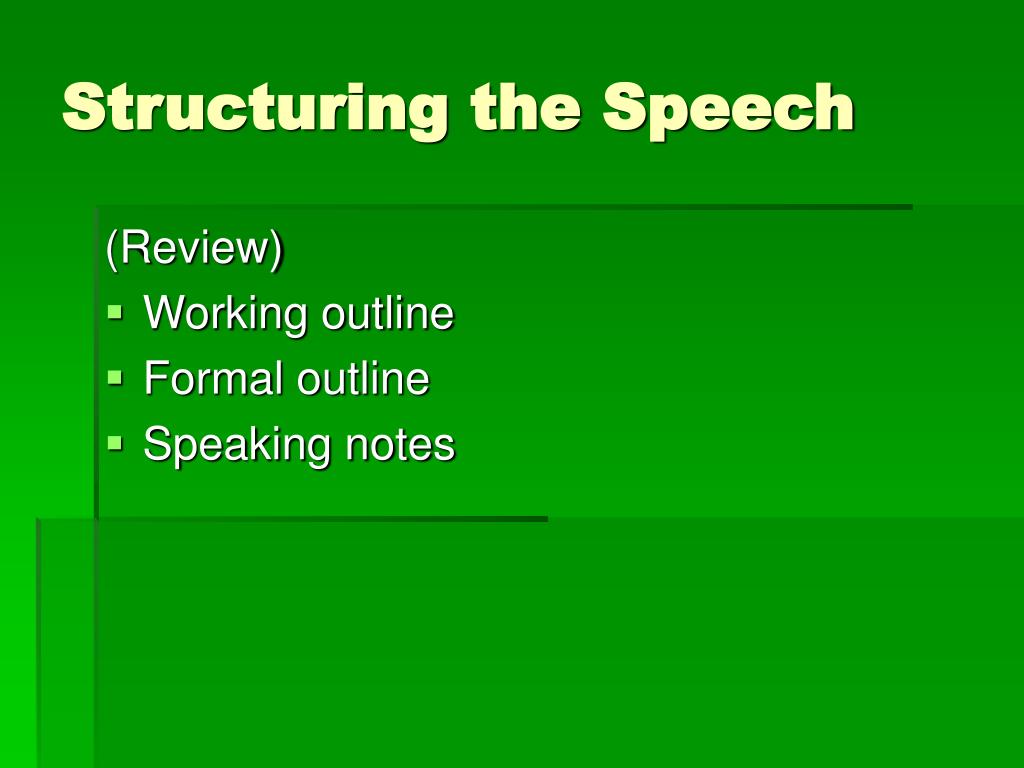 Structuring the Speech

(Review)
- Working outline
- Formal outline
- Speaking notes